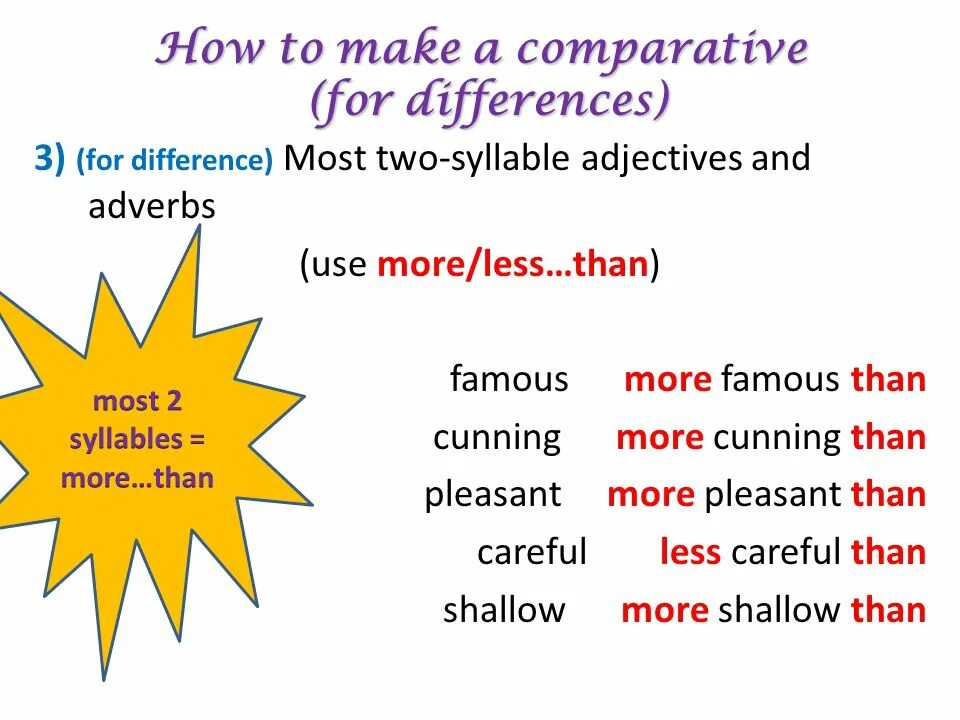 How to make a comparative
(for differences)

3) (for difference) Most two-syllable adjectives and adverbs

(use more/less…than)

most 2 syllables = more…than

famous more famous than
cunning more cunning than
pleasant more pleasant than
careful less careful than
shallow more shallow than